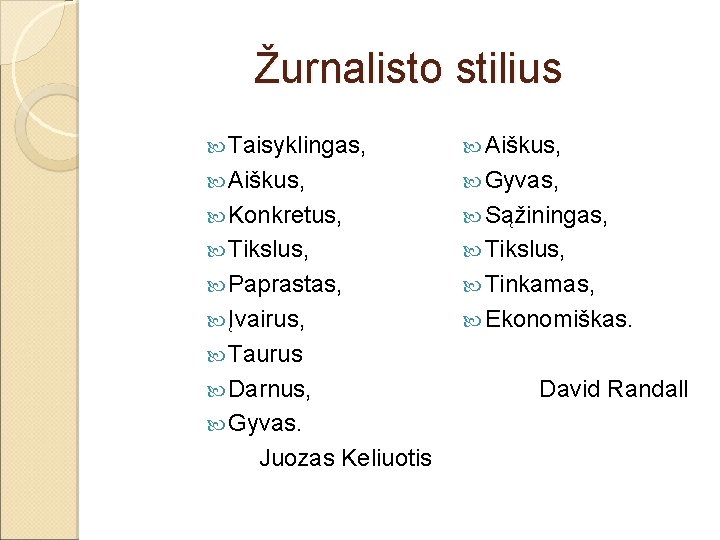 Žurnalisto stilius

Taisyklingas,
Aiškus,
Konkretus,
Tikslus,
Paprastas,
Įvairus,
Taurus
Darnus,
Gyvas.
Juozas Keliuotis

Aiškus,
Gyvas,
Sąžiningas,
Tikslus,
Tinkamas,
Ekonomiškas.
David Randall